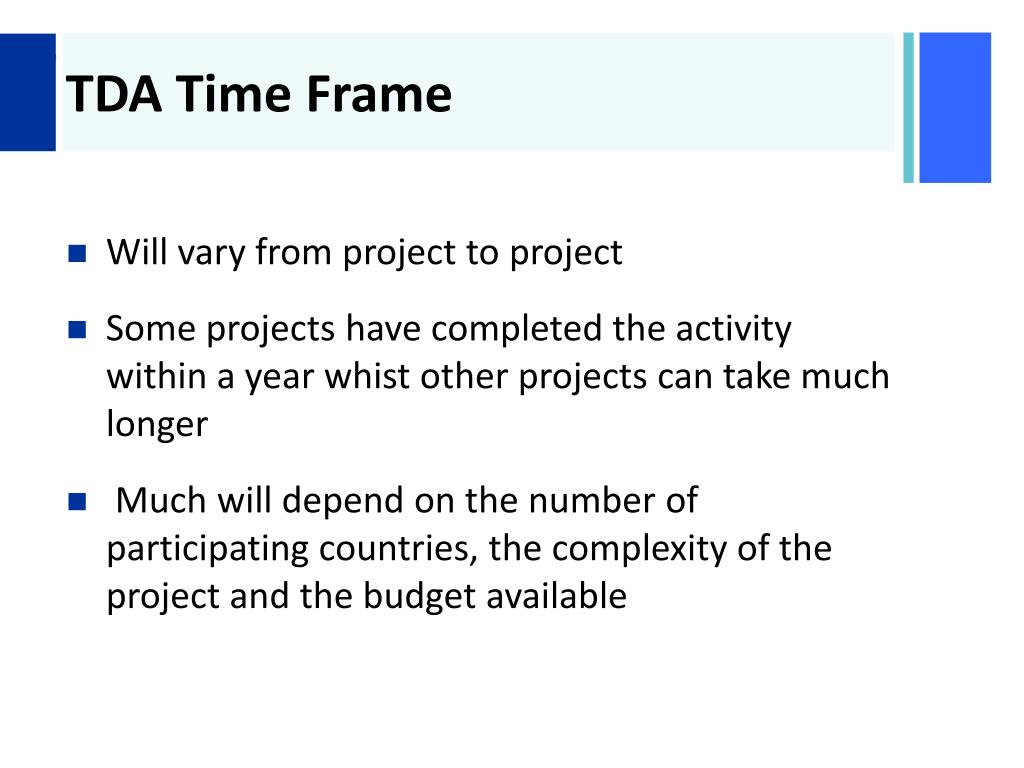 TDA Time Frame

- Will vary from project to project
- Some projects have completed the activity within a year whist other projects can take much longer
- Much will depend on the number of participating countries, the complexity of the project and the budget available